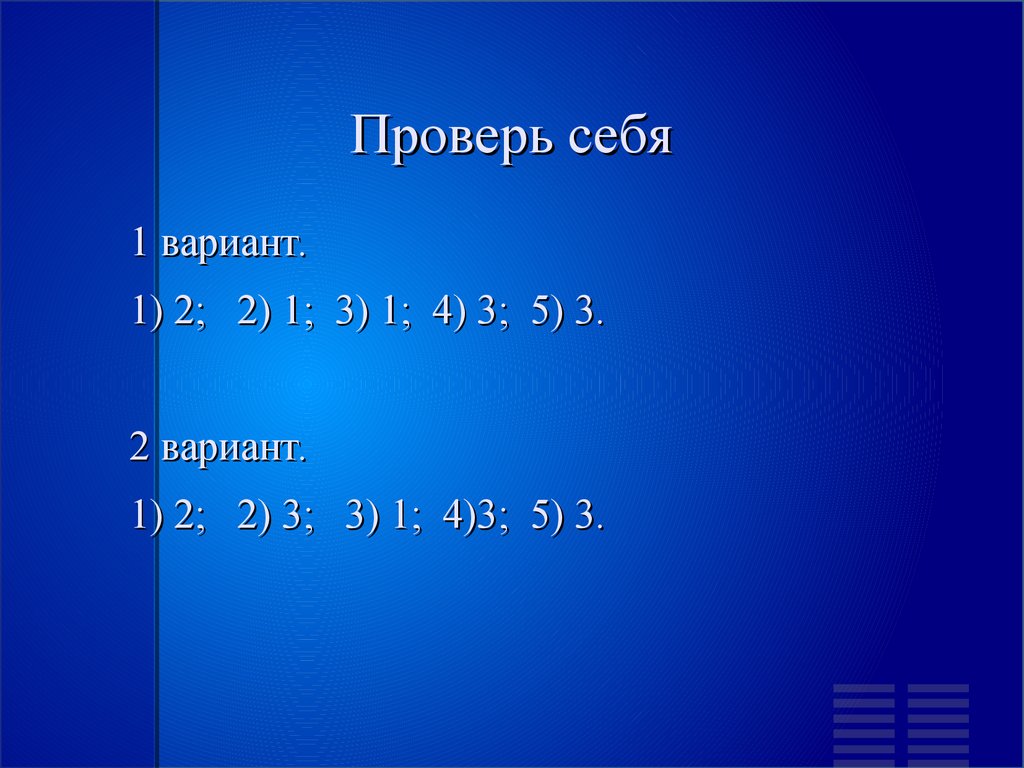 Проверь себя

1 вариант.

1) 2; 2) 1; 3) 1; 4) 3; 5) 3.

2 вариант.

1) 2; 2) 3; 3) 1; 4)3; 5) 3.